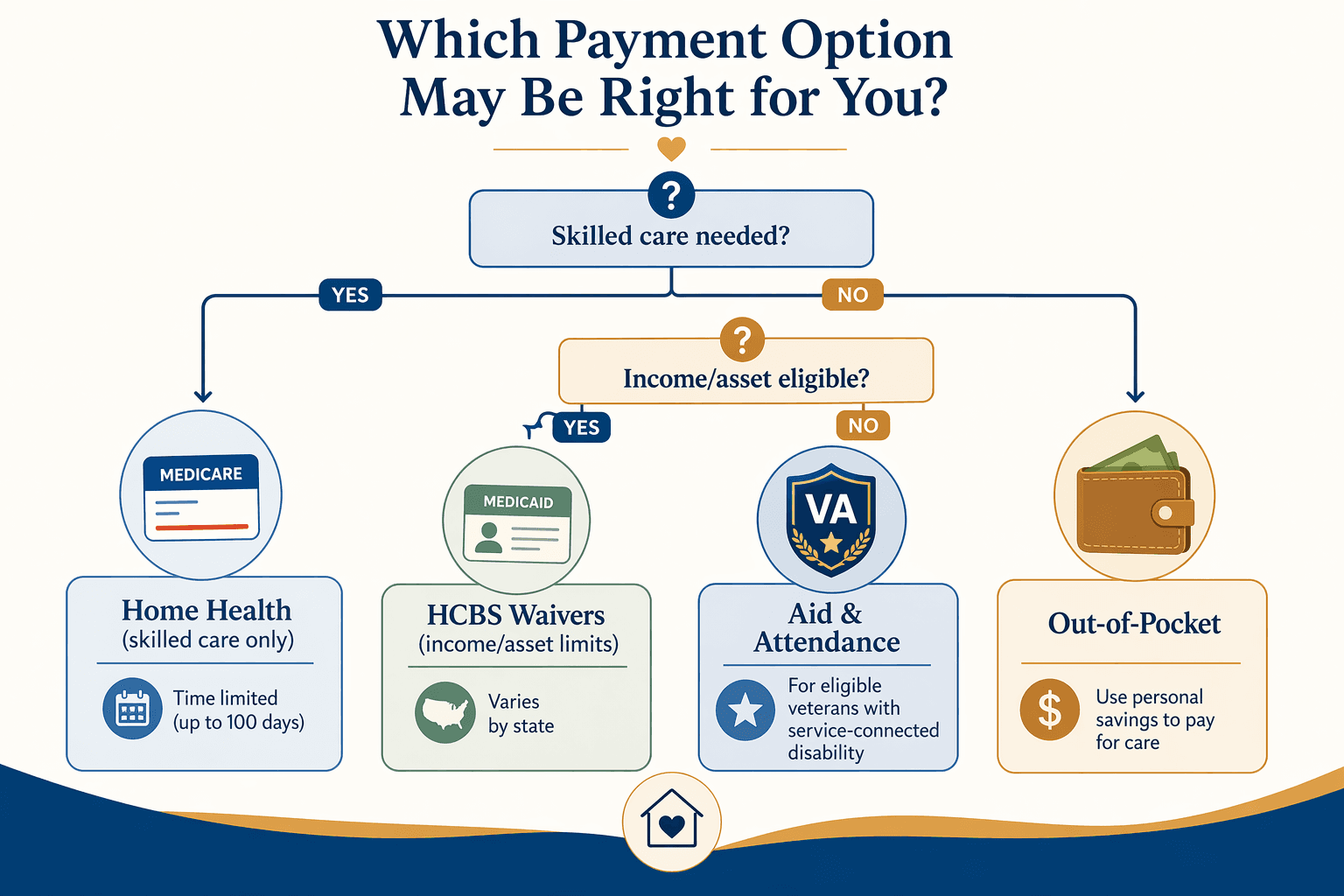 Which Payment Option May Be Right for You?

?

Skilled care needed?

YES

NO

?

Income/asset eligible?

YES

NO

MEDICARE

Home Health
(skilled care only)

Time limited
(up to 100 days)

MEDICAID

HCBS Waivers
(income/asset limits)

Varies by state

VA

Aid & Attendance

For eligible veterans with service-connected disability

Out-of-Pocket

$

Use personal savings to pay for care